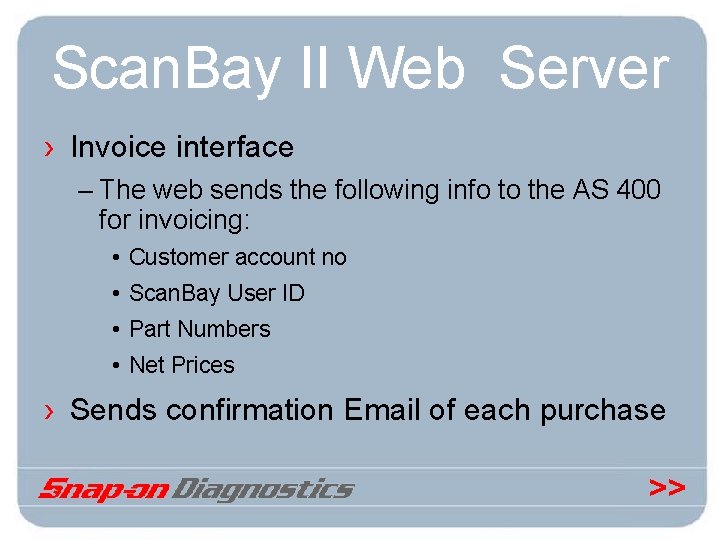 ScanBay II Web Server

› Invoice interface

– The web sends the following info to the AS 400 for invoicing:

• Customer account no

• ScanBay User ID

• Part Numbers

• Net Prices

› Sends confirmation Email of each purchase

Snap-on Diagnostics

>>